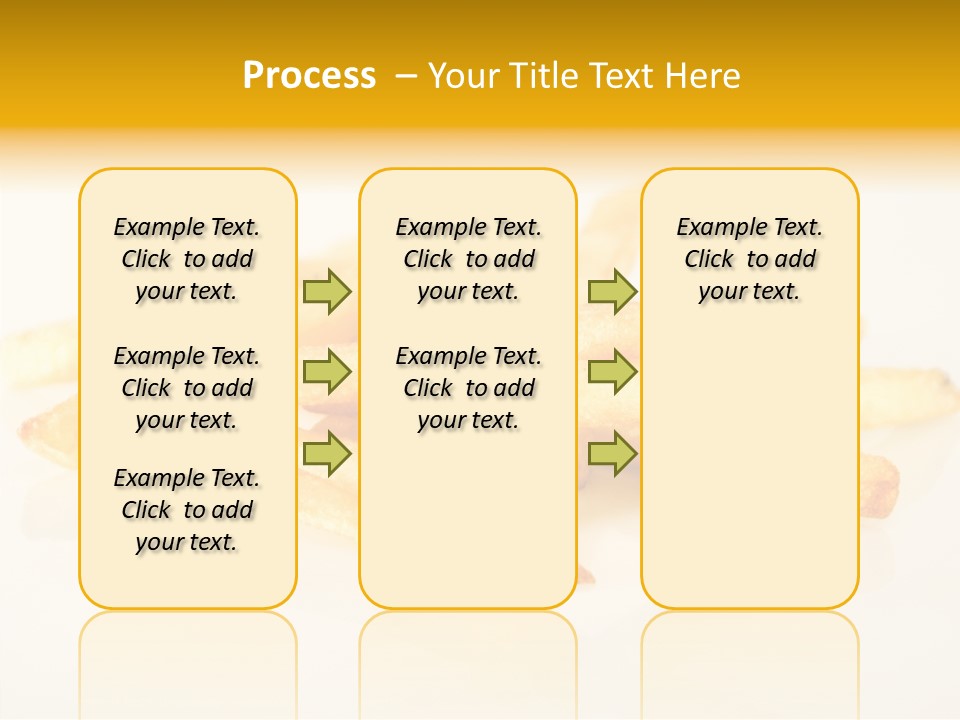 Process – Your Title Text Here

Example Text. Click to add your text.

Example Text. Click to add your text.

Example Text. Click to add your text.

Example Text. Click to add your text.

Example Text. Click to add your text.

Example Text. Click to add your text.